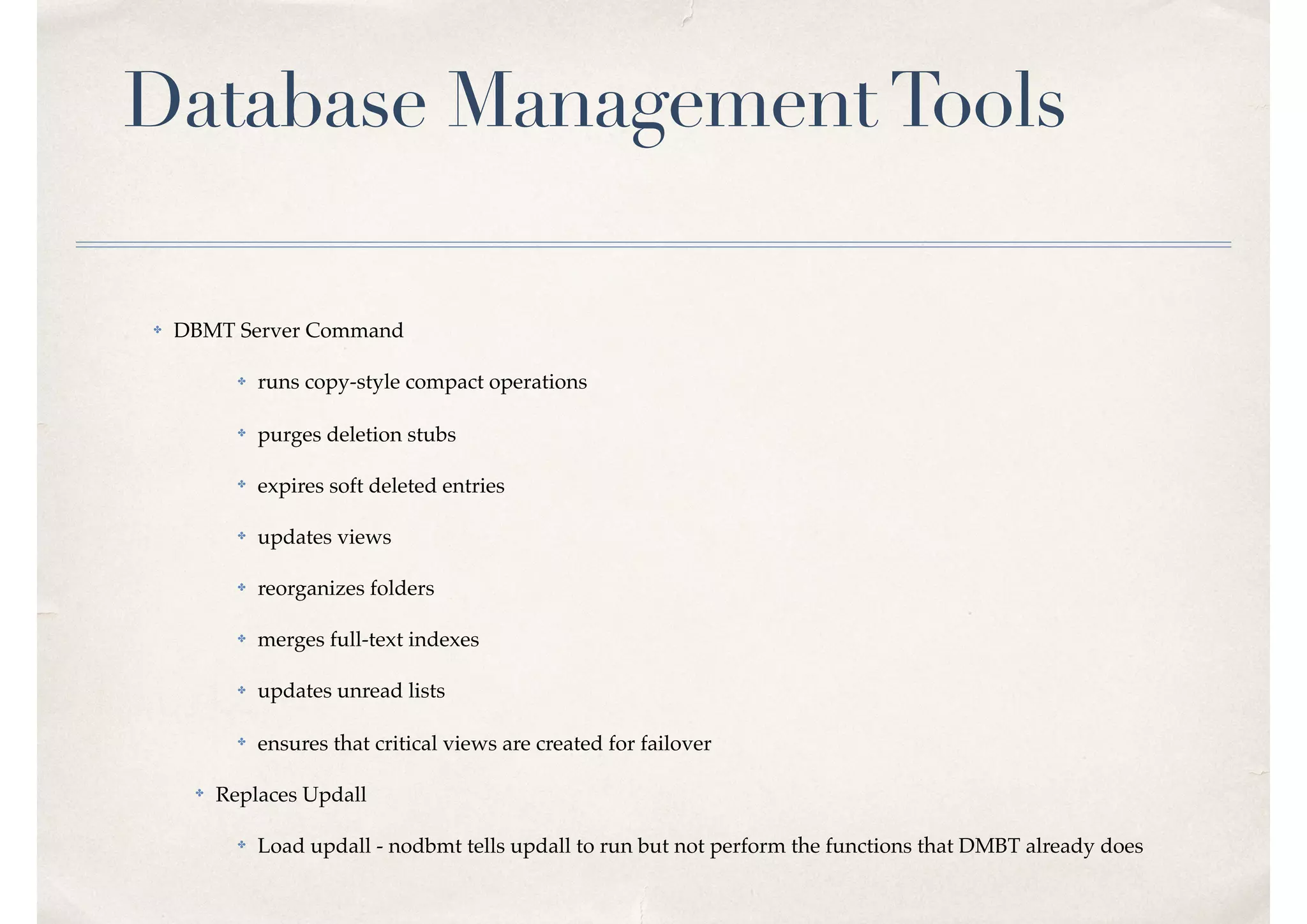 Database Management Tools

DBMT Server Command

runs copy-style compact operations

purges deletion stubs

expires soft deleted entries

updates views

reorganizes folders

merges full-text indexes

updates unread lists

ensures that critical views are created for failover

Replaces Updall

Load updall - nodbmt tells updall to run but not perform the functions that DMBT already does